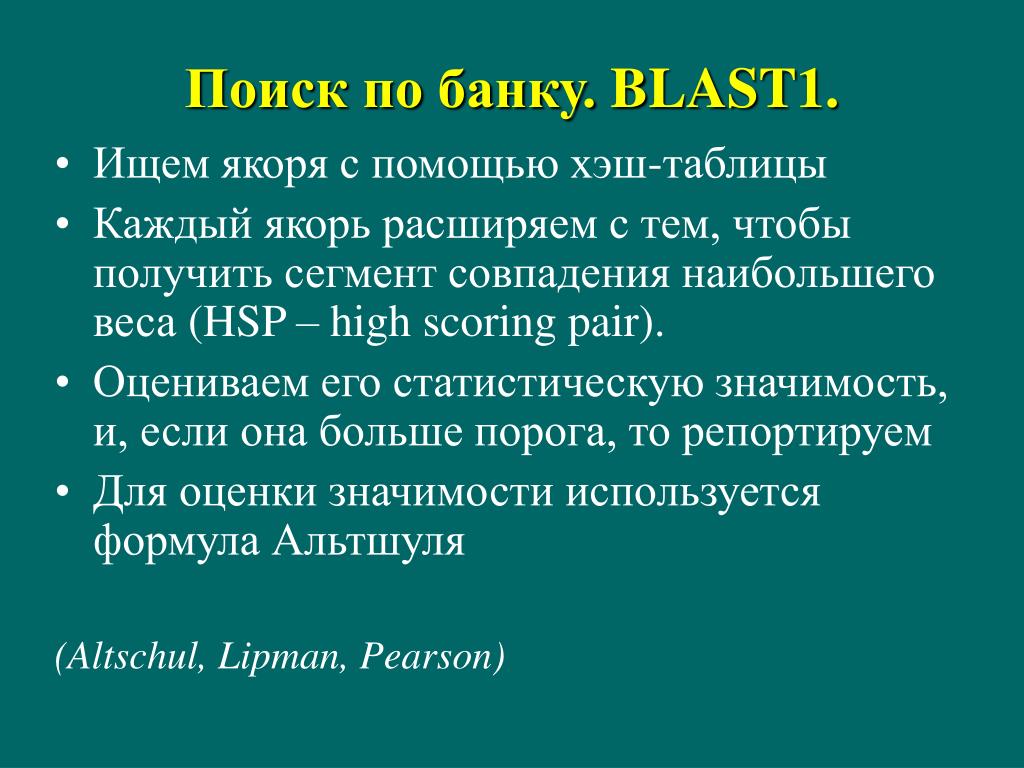 Поиск по банку. BLAST1.

• Ищем якоря с помощью хэш-таблицы
• Каждый якорь расширяем с тем, чтобы получить сегмент совпадения наибольшего веса (HSP – high scoring pair).
• Оцениваем его статистическую значимость, и, если она больше порога, то репортируем
• Для оценки значимости используется формула Альтшуля

(Altschul, Lipman, Pearson)